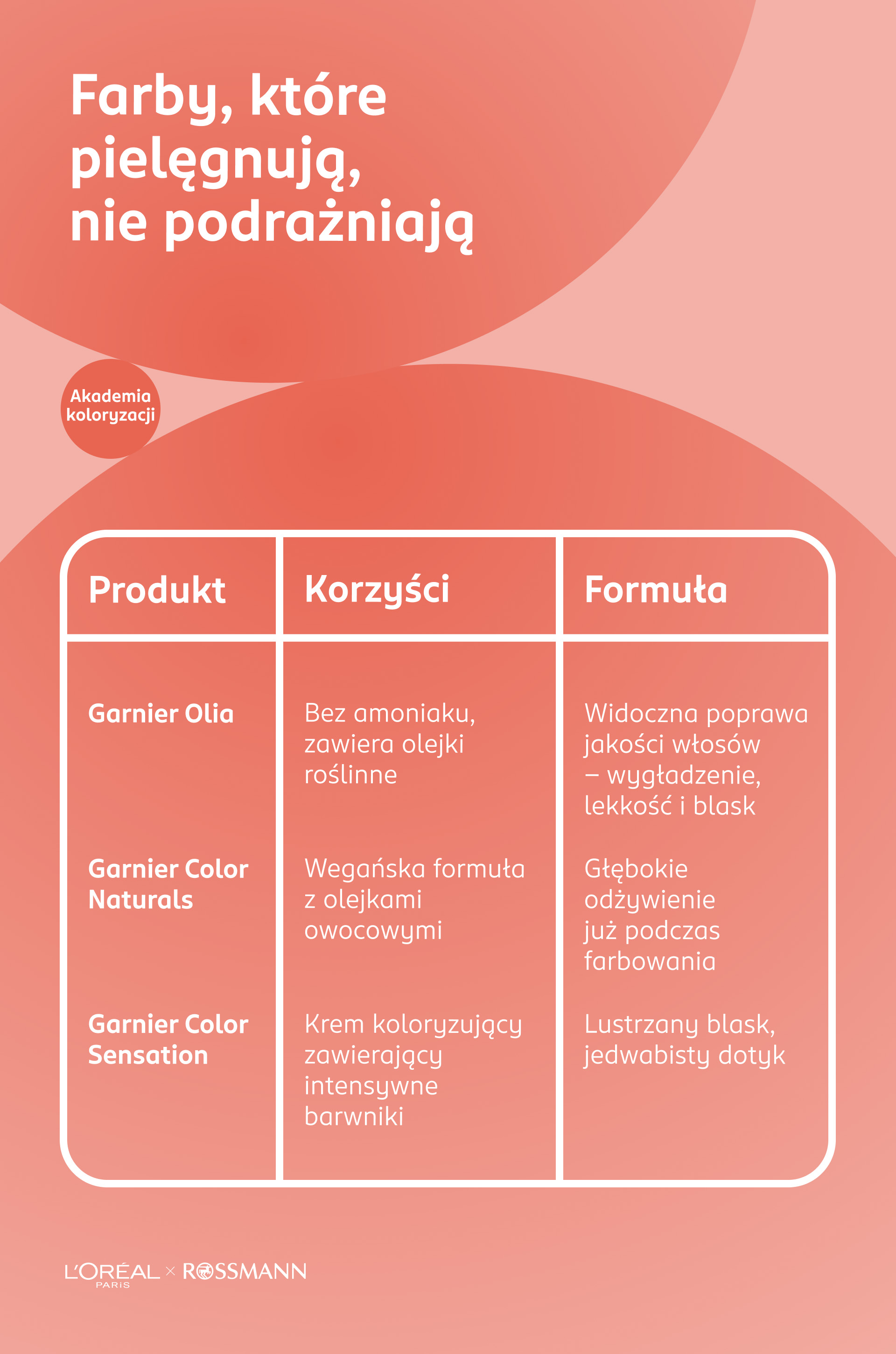 Farby, które pielęgnują, nie podrażniają

Akademia koloryzacji

| Produkt | Korzyści | Formuła |
|---|---|---|
| Garnier Olia | Bez amoniaku, zawiera olejki roślinne | Widoczna poprawa jakości włosów – wygładzenie, lekkość i blask |
| Garnier Color Naturals | Wegańska formuła z olejkami owocowymi | Głębokie odżywienie już podczas farbowania |
| Garnier Color Sensation | Krem koloryzujący zawierający intensywne barwniki | Lustrzany blask, jedwabisty dotyk |

L'ORÉAL PARIS × ROSSMANN